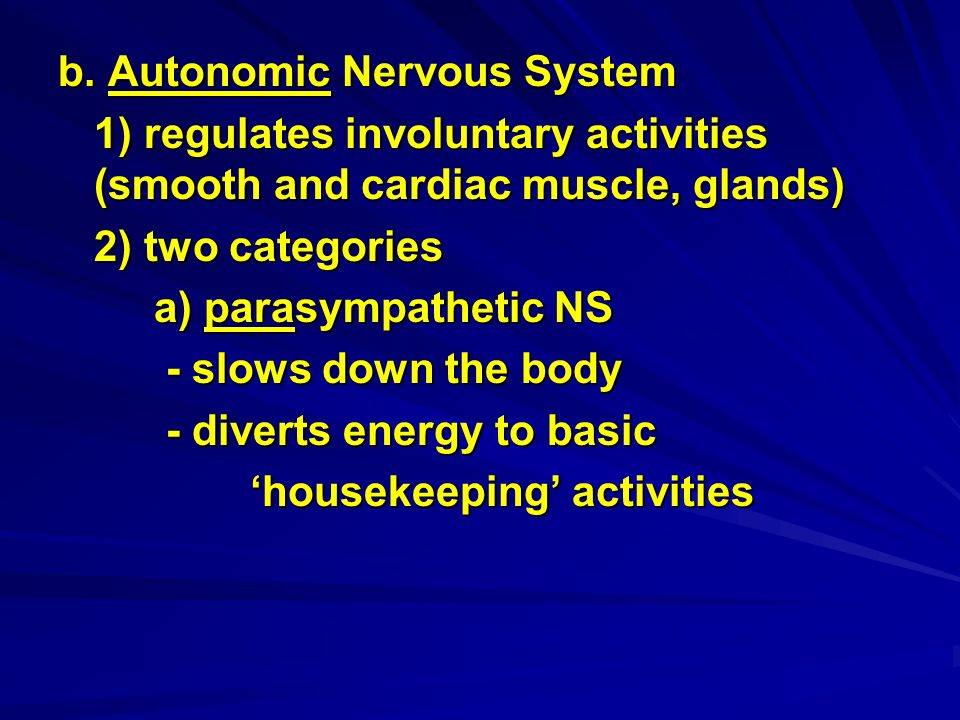 b. Autonomic Nervous System

1) regulates involuntary activities (smooth and cardiac muscle, glands)

2) two categories

a) parasympathetic NS

- slows down the body

- diverts energy to basic ‘housekeeping’ activities